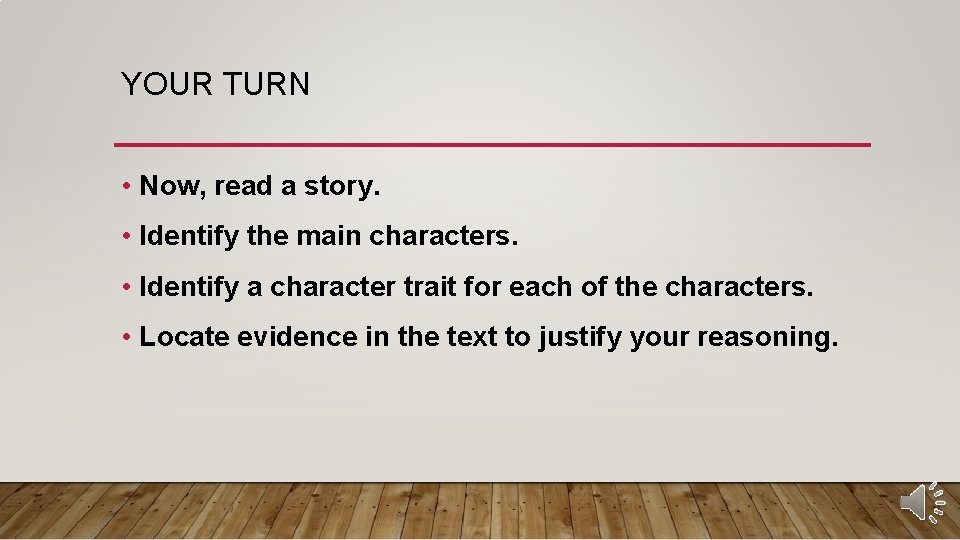 YOUR TURN

• Now, read a story.

• Identify the main characters.

• Identify a character trait for each of the characters.

• Locate evidence in the text to justify your reasoning.